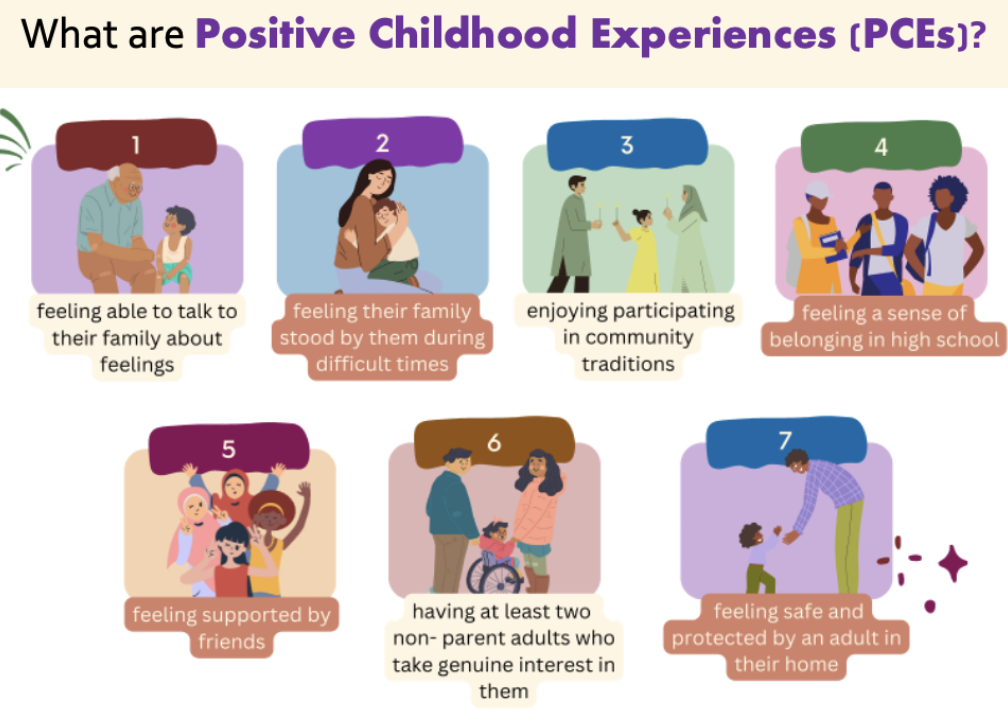 What are Positive Childhood Experiences (PCEs)?

1
feeling able to talk to their family about feelings

2
feeling their family stood by them during difficult times

3
enjoying participating in community traditions

4
feeling a sense of belonging in high school

5
feeling supported by friends

6
having at least two non- parent adults who take genuine interest in them

7
feeling safe and protected by an adult in their home